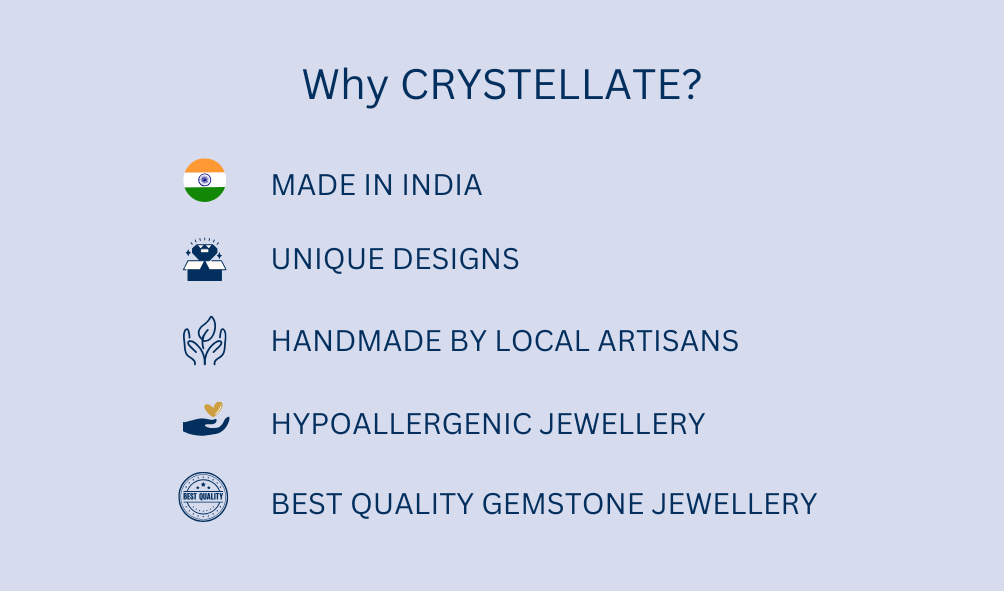 Why CRYSTELLATE?

MADE IN INDIA

UNIQUE DESIGNS

HANDMADE BY LOCAL ARTISANS

HYPOALLERGENIC JEWELLERY

BEST QUALITY

BEST QUALITY GEMSTONE JEWELLERY